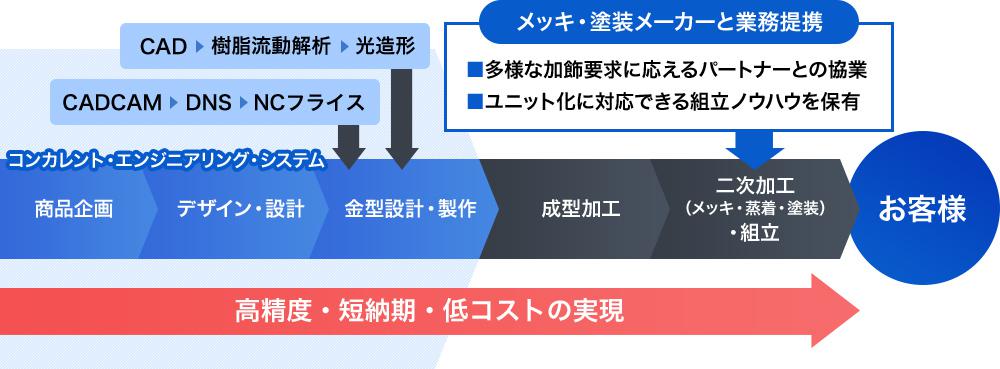 CAD ▶ 樹脂流動解析 ▶ 光造形

CADCAM ▶ DNS ▶ NCフライス

メッキ・塗装メーカーと業務提携

■多様な加飾要求に応えるパートナーとの協業
■ユニット化に対応できる組立ノウハウを保有

コンカレント・エンジニアリング・システム

商品企画

デザイン・設計

金型設計・製作

成型加工

二次加工
（メッキ・蒸着・塗装）
・組立

お客様

高精度・短納期・低コストの実現